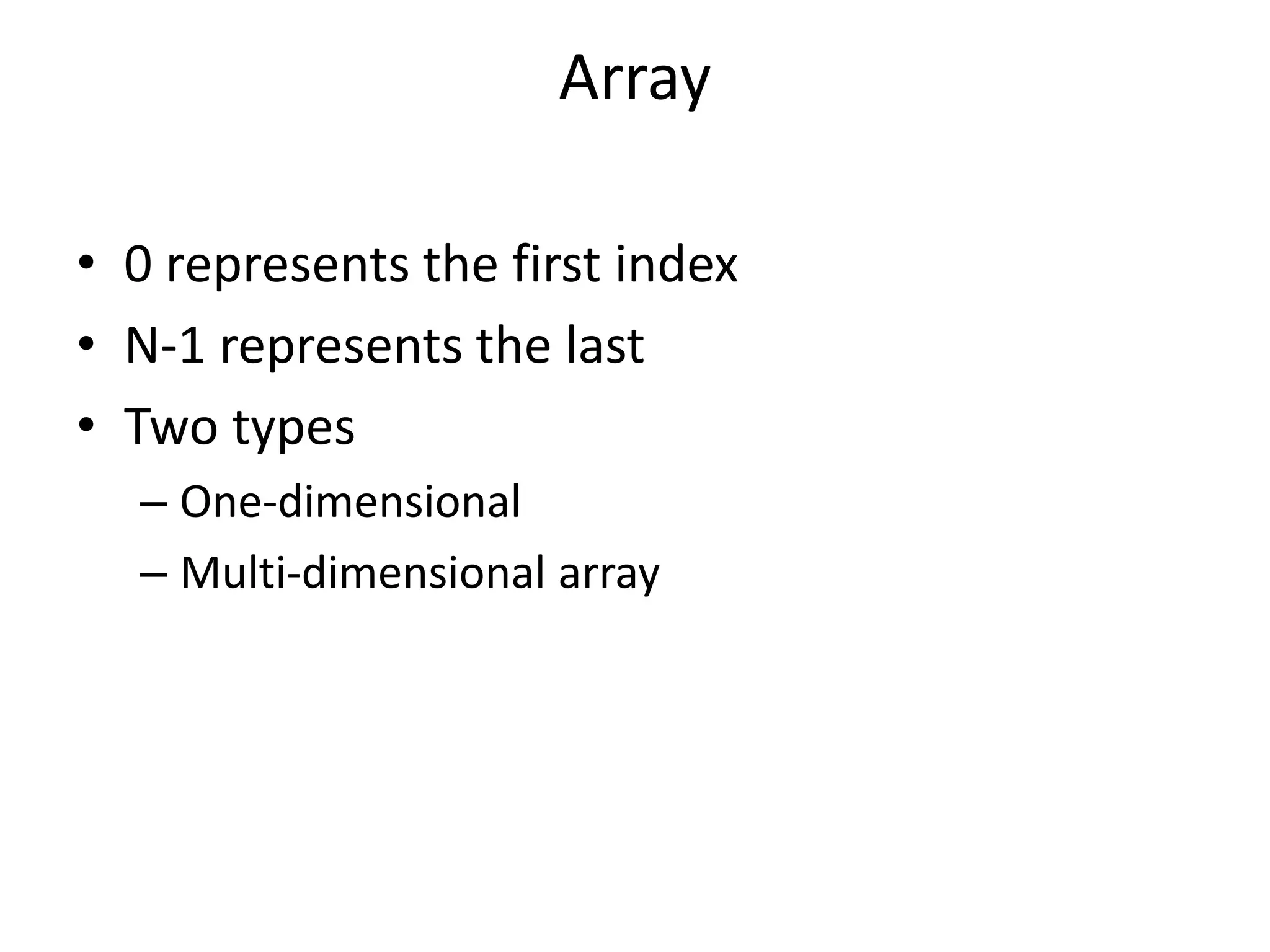 Array

• 0 represents the first index
• N-1 represents the last
• Two types
– One-dimensional
– Multi-dimensional array